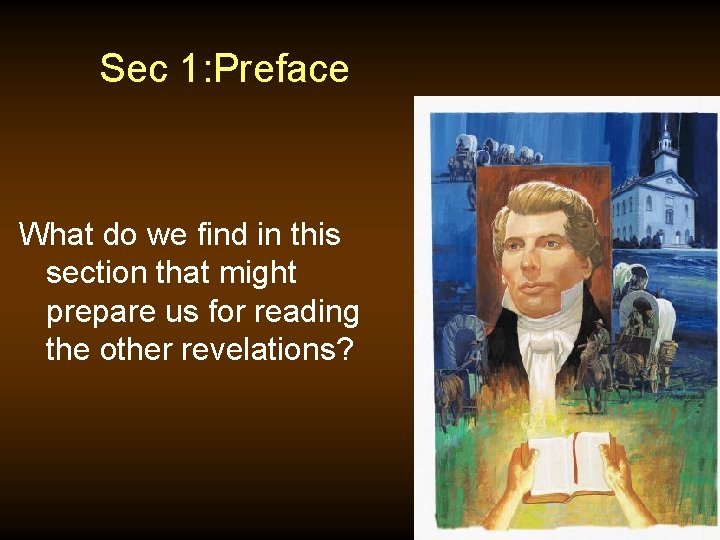 Sec 1:Preface

What do we find in this section that might prepare us for reading the other revelations?